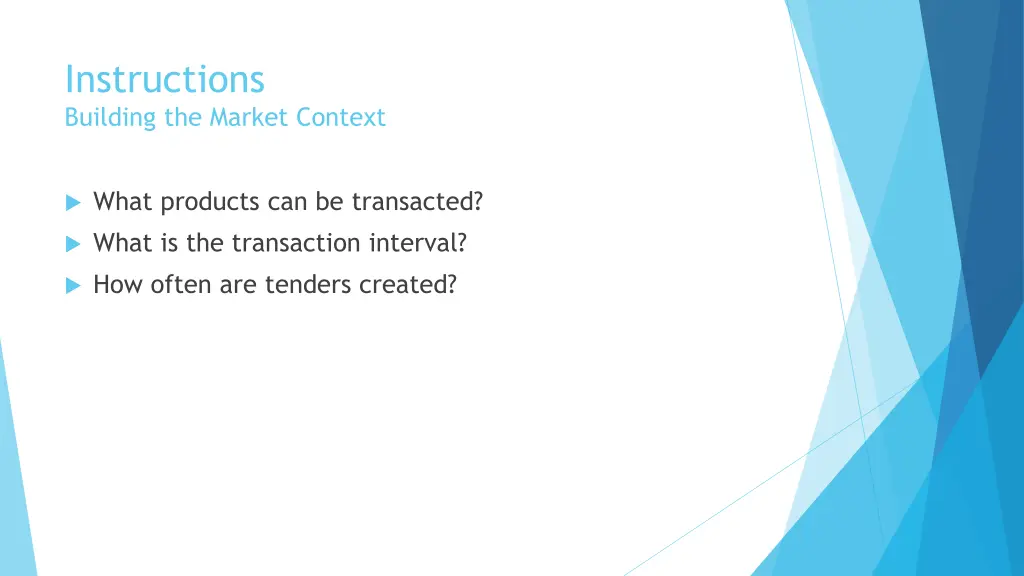 Instructions
Building the Market Context

What products can be transacted?
What is the transaction interval?
How often are tenders created?